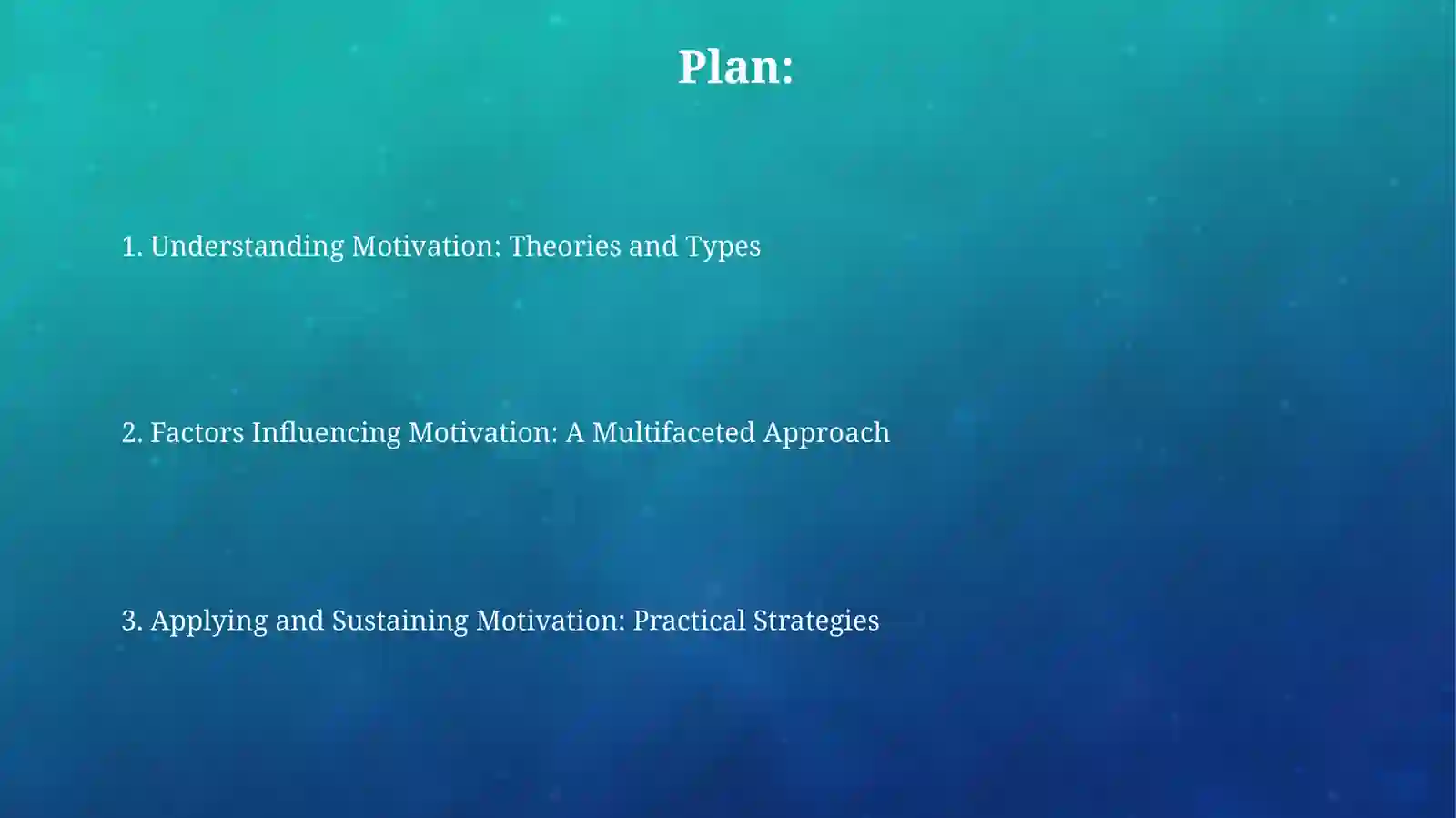 Plan:

1. Understanding Motivation: Theories and Types

2. Factors Influencing Motivation: A Multifaceted Approach

3. Applying and Sustaining Motivation: Practical Strategies